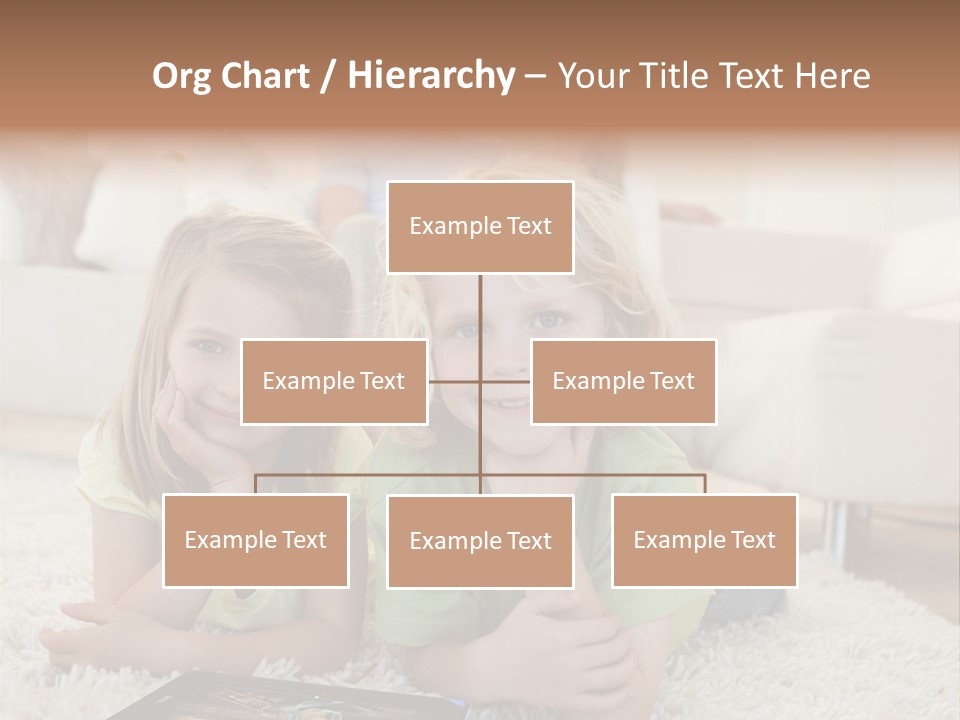 Org Chart / Hierarchy – Your Title Text Here

Example Text

Example Text

Example Text

Example Text

Example Text

Example Text